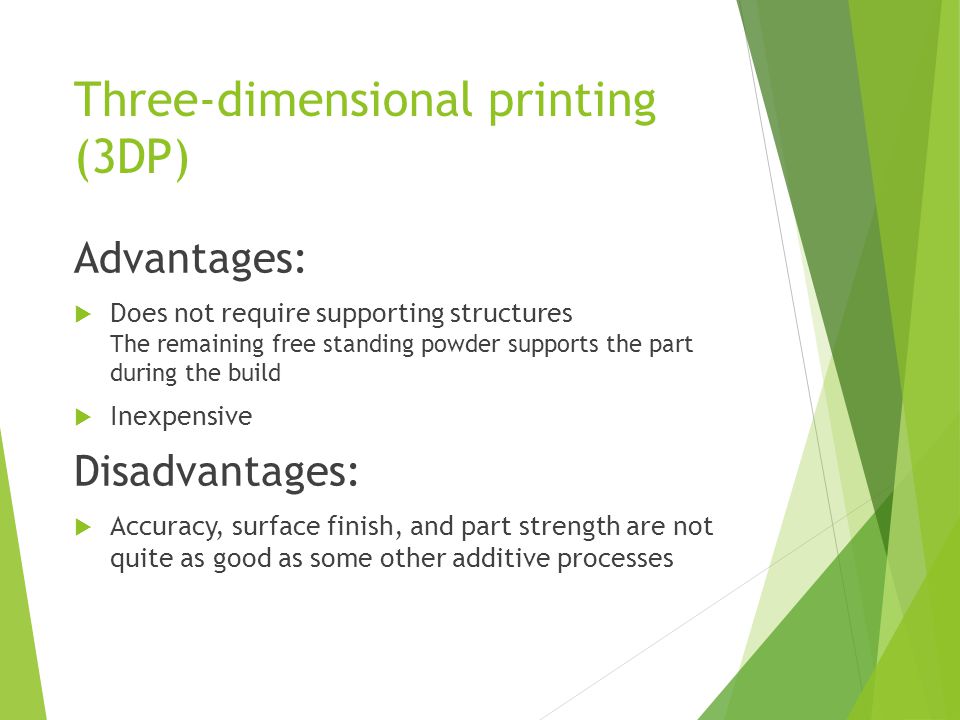 Three-dimensional printing (3DP)

Advantages:

Does not require supporting structures
The remaining free standing powder supports the part during the build

Inexpensive

Disadvantages:

Accuracy, surface finish, and part strength are not quite as good as some other additive processes